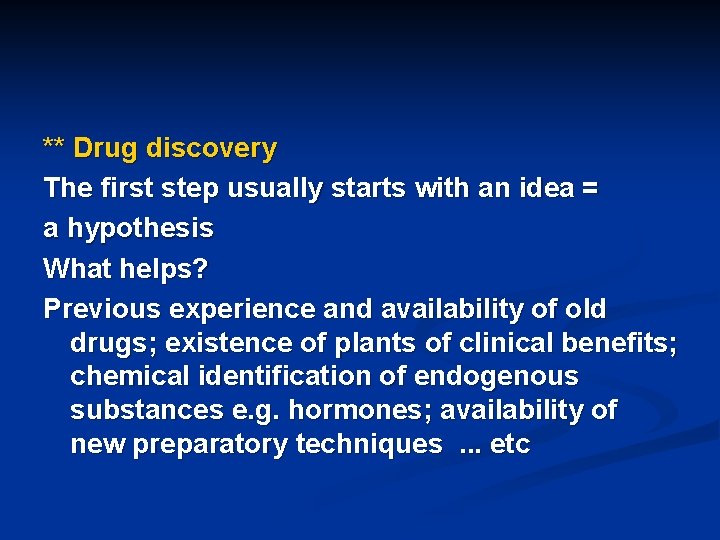 ** Drug discovery

The first step usually starts with an idea =

a hypothesis

What helps?

Previous experience and availability of old drugs; existence of plants of clinical benefits; chemical identification of endogenous substances e.g. hormones; availability of new preparatory techniques ... etc